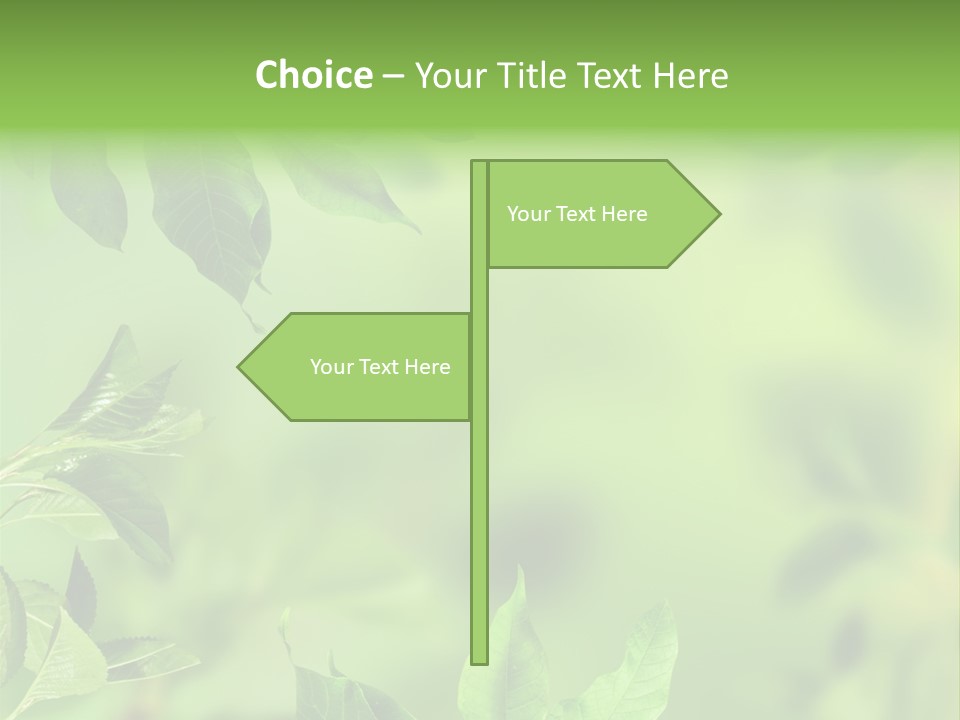 Choice – Your Title Text Here

Your Text Here

Your Text Here